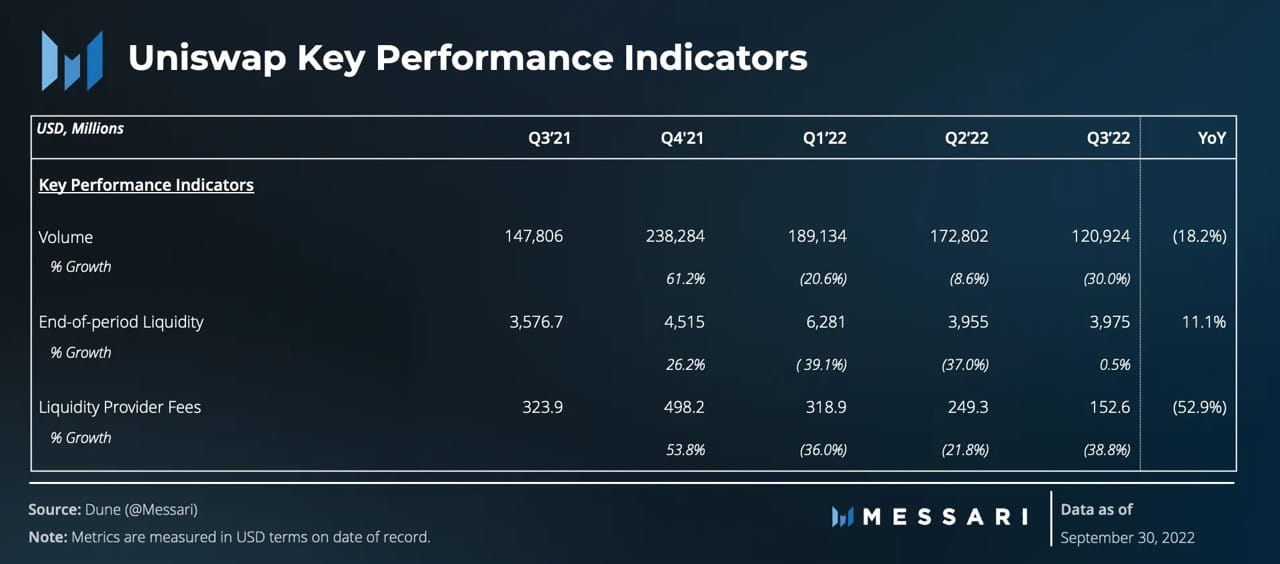 Uniswap Key Performance Indicators

| USD, Millions | Q3'21 | Q4'21 | Q1'22 | Q2'22 | Q3'22 | YoY |
|---|---|---|---|---|---|---|
| Key Performance Indicators | | | | | | |
| Volume | 147,806 | 238,284 | 189,134 | 172,802 | 120,924 | (18.2%) |
| % Growth | | 61.2% | (20.6%) | (8.6%) | (30.0%) | |
| End-of-period Liquidity | 3,576.7 | 4,515 | 6,281 | 3,955 | 3,975 | 11.1% |
| % Growth | | 26.2% | ( 39.1%) | (37.0%) | 0.5% | |
| Liquidity Provider Fees | 323.9 | 498.2 | 318.9 | 249.3 | 152.6 | (52.9%) |
| % Growth | | 53.8% | (36.0%) | (21.8%) | (38.8%) | |

Source: Dune (@Messari)
Note: Metrics are measured in USD terms on date of record.

MESSARI

Data as of
September 30, 2022